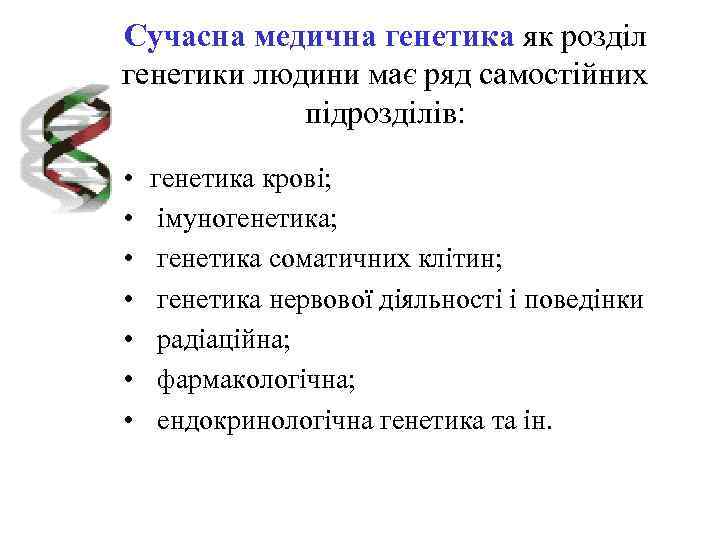 Сучасна медична генетика як розділ генетики людини має ряд самостійних підрозділів:

• генетика крові;
• імуногенетика;
• генетика соматичних клітин;
• генетика нервової діяльності і поведінки
• радіаційна;
• фармакологічна;
• ендокринологічна генетика та ін.